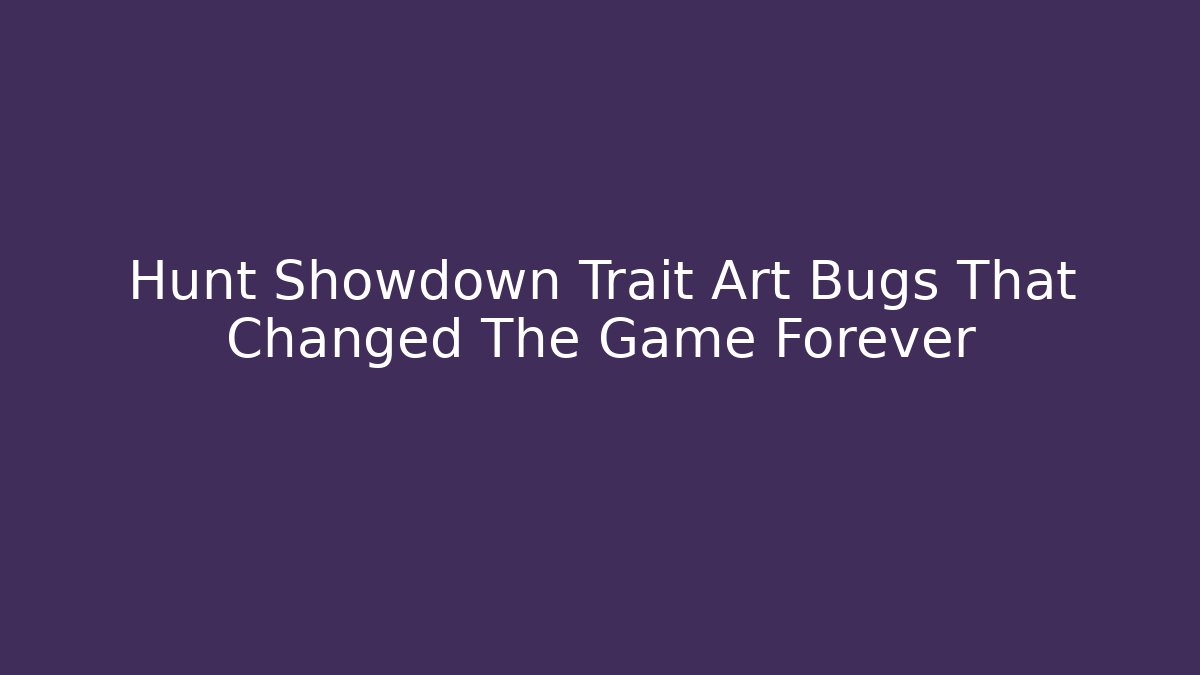 Hunt Showdown Trait Art Bugs That Changed The Game Forever